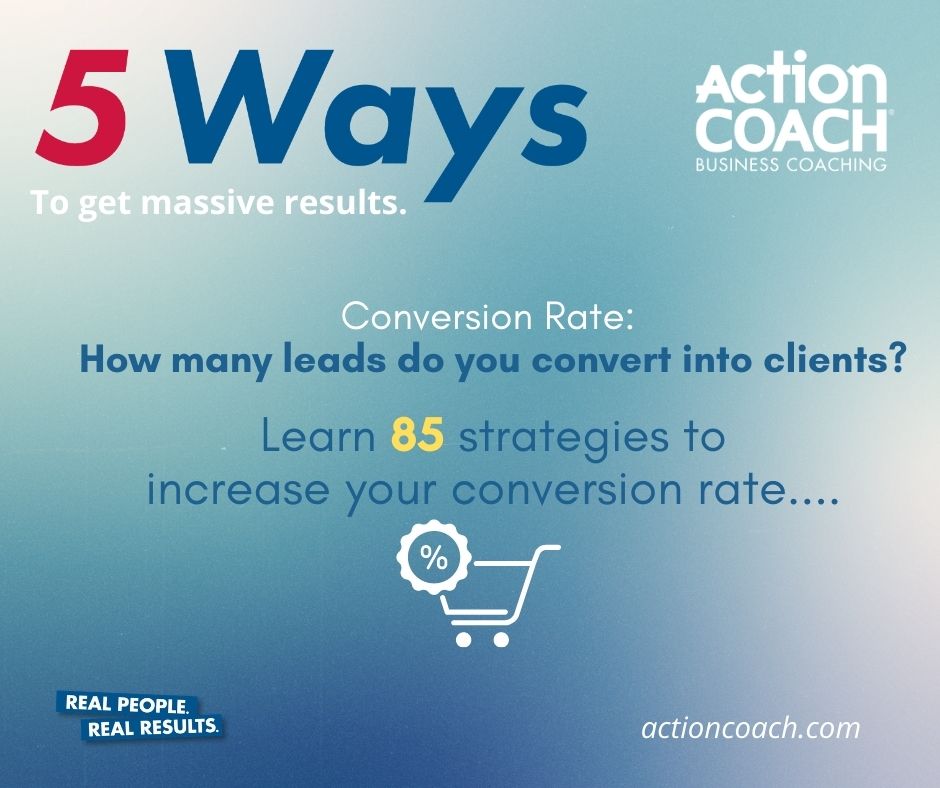 5 Ways
To get massive results.

ACTION COACH
BUSINESS COACHING

Conversion Rate:
How many leads do you convert into clients?

Learn 85 strategies to increase your conversion rate....

%

REAL PEOPLE.
REAL RESULTS.

actioncoach.com